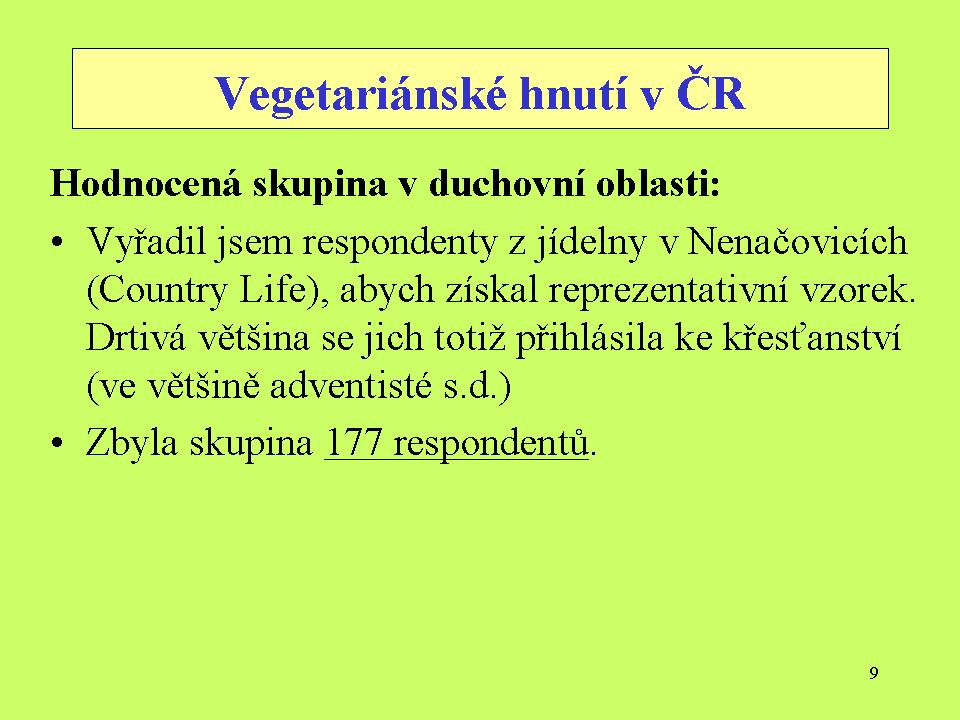 Vegetariánské hnutí v ČR

Hodnocená skupina v duchovní oblasti:

• Vyřadil jsem respondenty z jídelny v Nenačovicích (Country Life), abych získal reprezentativní vzorek. Drtivá většina se jich totiž přihlásila ke křesťanství (ve většině adventisté s.d.)

• Zbyla skupina 177 respondentů.

9